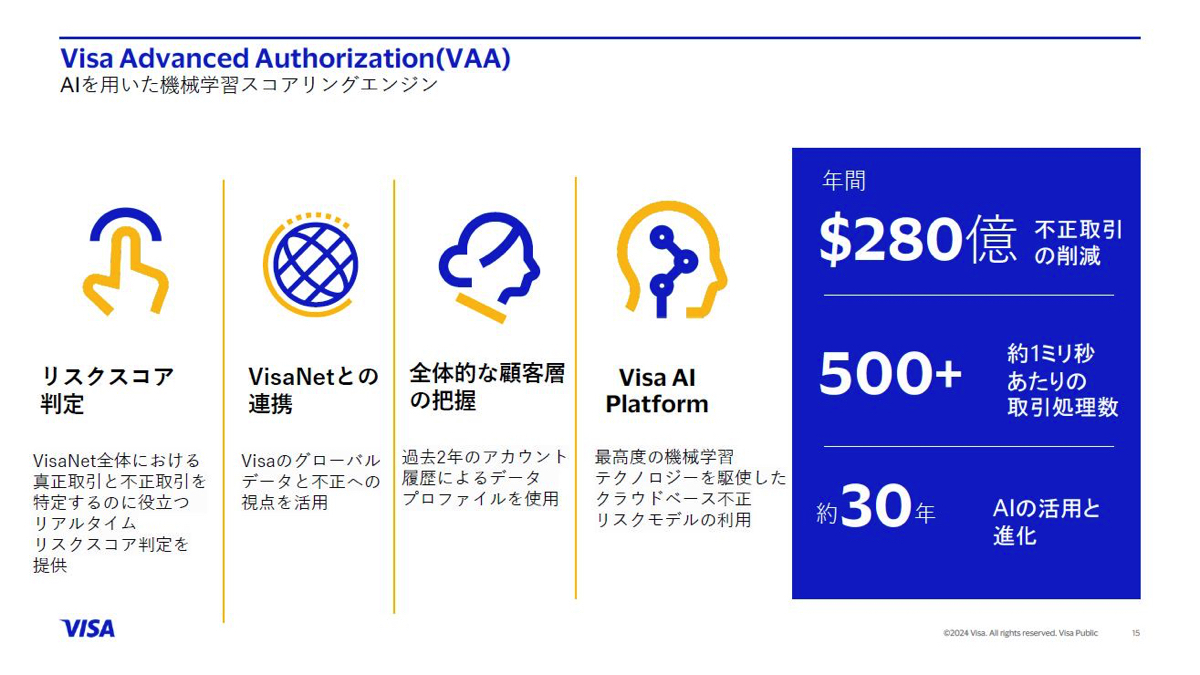 Visa Advanced Authorization(VAA)
AIを用いた機械学習スコアリングエンジン

リスクスコア判定

VisaNet全体における真正取引と不正取引を特定するのに役立つリアルタイムリスクスコア判定を提供

VisaNetとの連携

Visaのグローバルデータと不正への視点を活用

全体的な顧客層の把握

過去2年のアカウント履歴によるデータプロファイルを使用

Visa AI Platform

最高度の機械学習テクノロジーを駆使したクラウドベース不正リスクモデルの利用

年間

$280億 不正取引の削減

500+ 約1ミリ秒あたりの取引処理数

約30年 AIの活用と進化

VISA

©2024 Visa. All rights reserved. Visa Public 15